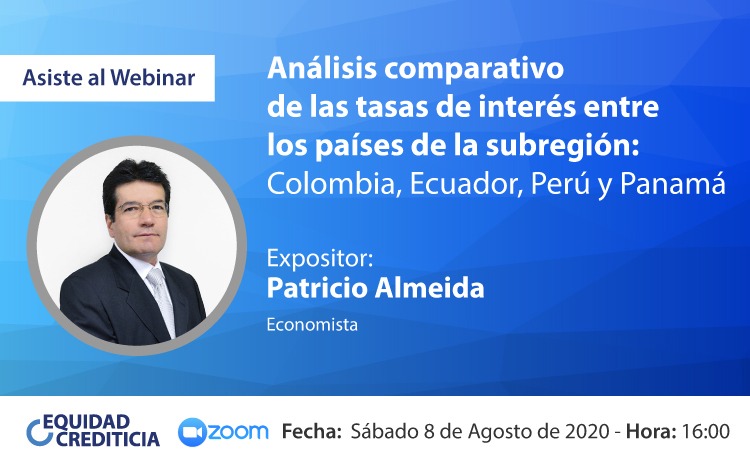 Asiste al Webinar

Análisis comparativo de las tasas de interés entre los países de la subregión: Colombia, Ecuador, Perú y Panamá

Expositor:
Patricio Almeida
Economista

EQUIDAD CREDITICIA

zoom

Fecha: Sábado 8 de Agosto de 2020 - Hora: 16:00